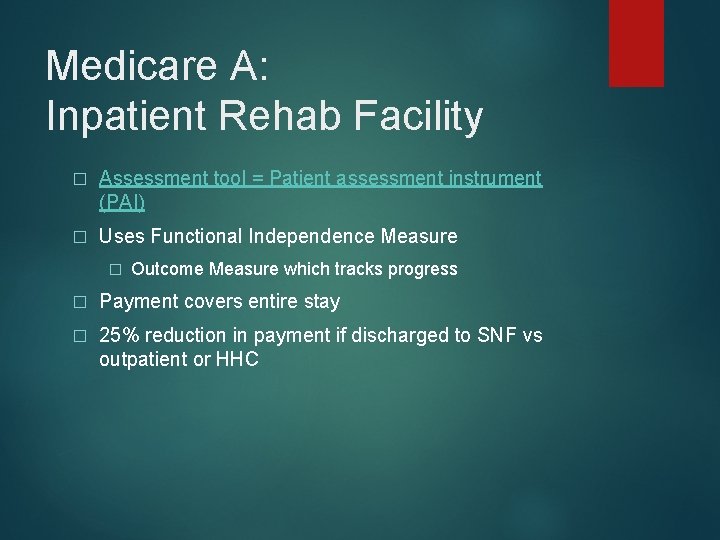 Medicare A:
Inpatient Rehab Facility

□ Assessment tool = Patient assessment instrument (PAI)

□ Uses Functional Independence Measure

□ Outcome Measure which tracks progress

□ Payment covers entire stay

□ 25% reduction in payment if discharged to SNF vs outpatient or HHC